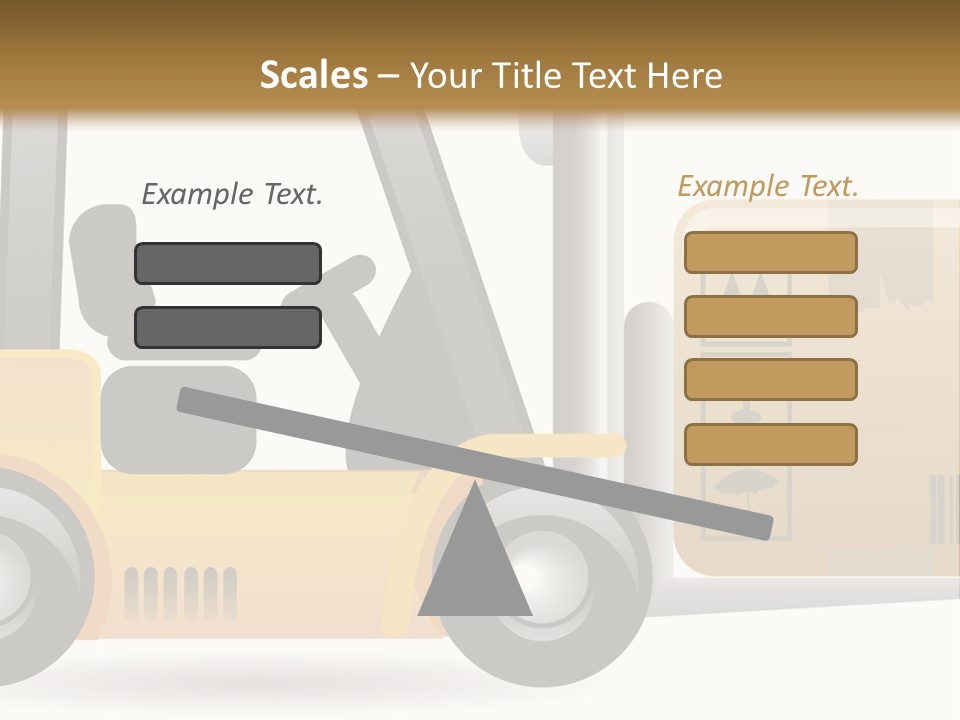 Scales – Your Title Text Here

Example Text.

Example Text.